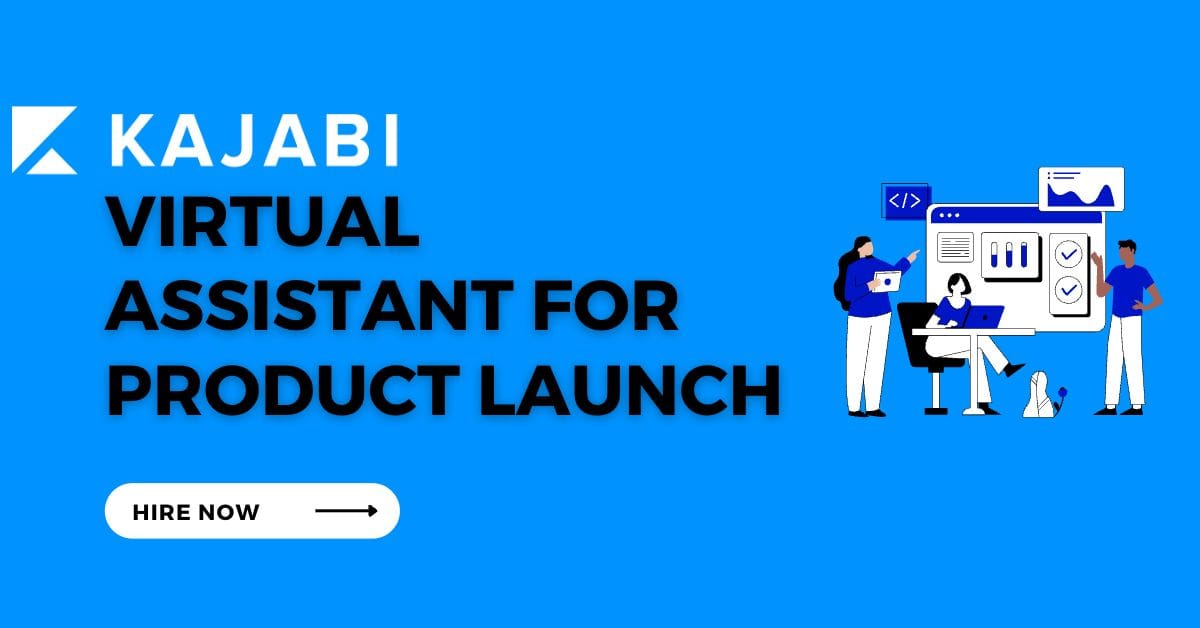 KAJABI

VIRTUAL ASSISTANT FOR PRODUCT LAUNCH

HIRE NOW

</>